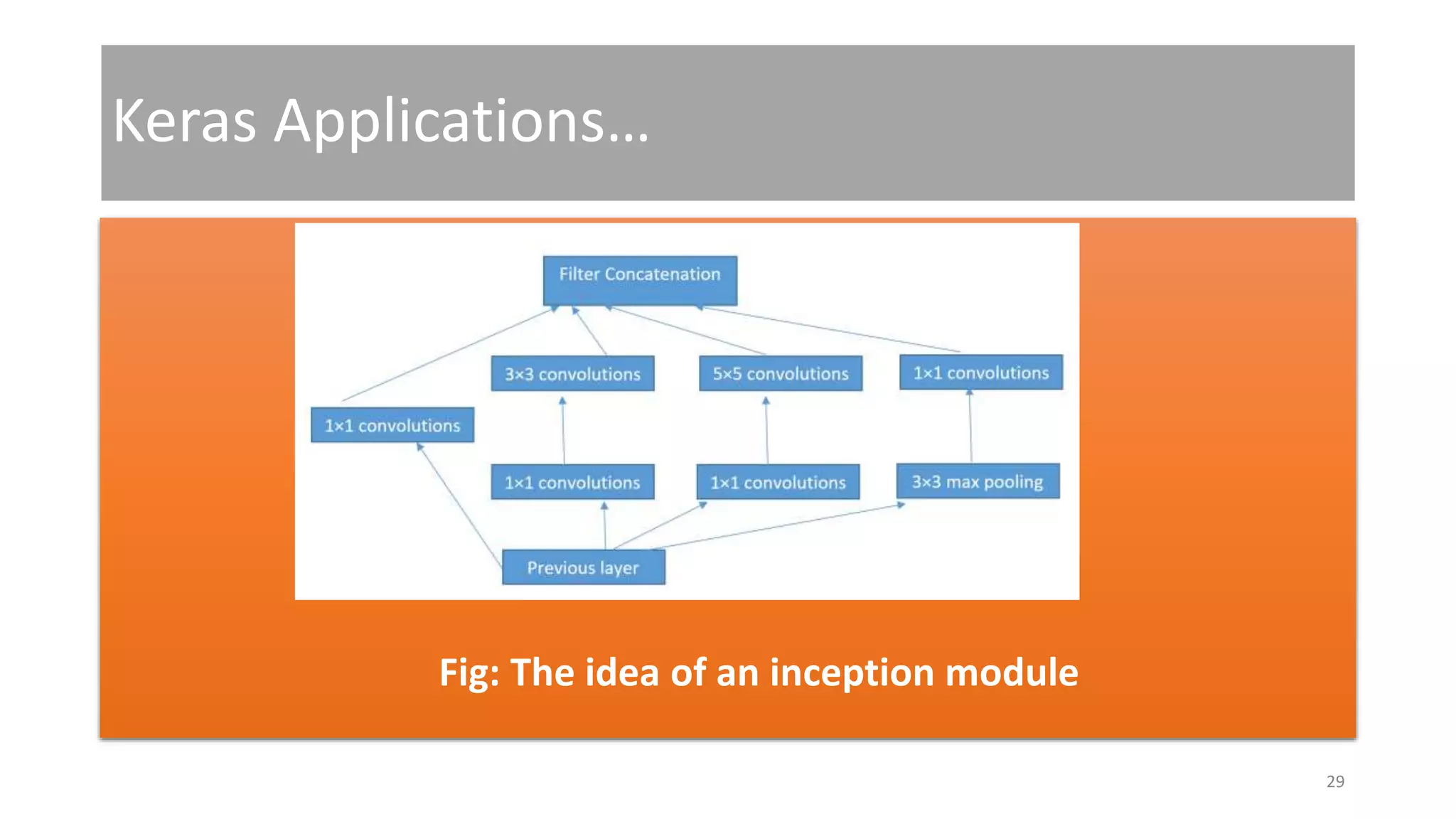 Keras Applications…

Filter Concatenation

3×3 convolutions

5×5 convolutions

1×1 convolutions

1×1 convolutions

1×1 convolutions

1×1 convolutions

3×3 max pooling

Previous layer

Fig: The idea of an inception module

29